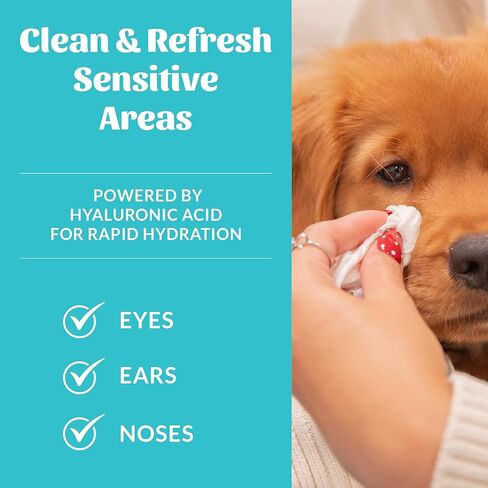 Clean & Refresh Sensitive Areas

POWERED BY HYALURONIC ACID FOR RAPID HYDRATION

EYES

EARS

NOSES